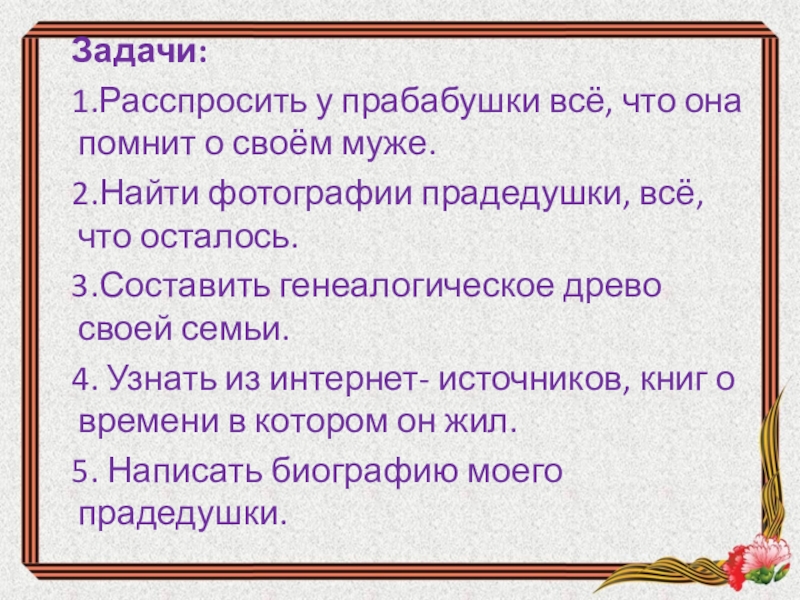 Задачи:

1.Расспросить у прабабушки всё, что она помнит о своём муже.

2.Найти фотографии прадедушки, всё, что осталось.

3.Составить генеалогическое древо своей семьи.

4. Узнать из интернет- источников, книг о времени в котором он жил.

5. Написать биографию моего прадедушки.